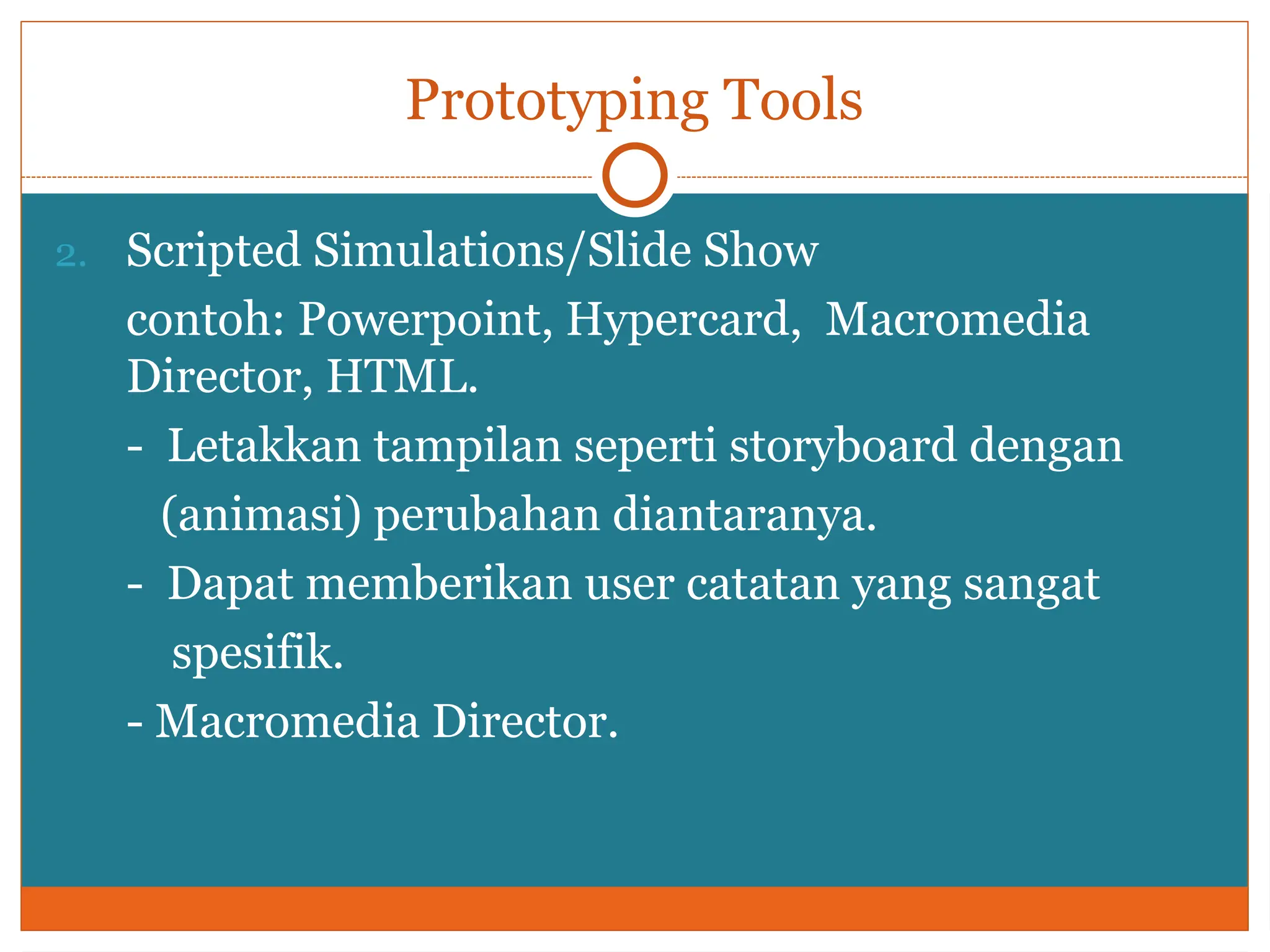 Prototyping Tools

2. Scripted Simulations/Slide Show

contoh: Powerpoint, Hypercard, Macromedia Director, HTML.

- Letakkan tampilan seperti storyboard dengan (animasi) perubahan diantaranya.

- Dapat memberikan user catatan yang sangat spesifik.

- Macromedia Director.